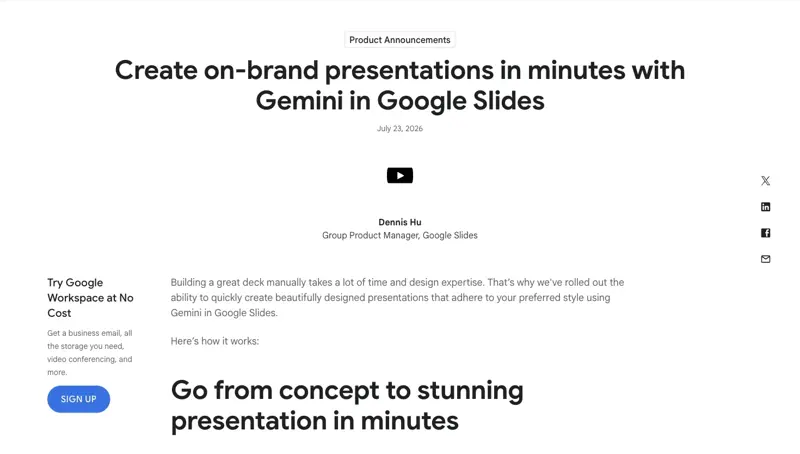 Product Announcements

Create on-brand presentations in minutes with Gemini in Google Slides

July 23, 2026

Dennis Hu
Group Product Manager, Google Slides

Try Google Workspace at No Cost

Get a business email, all the storage you need, video conferencing, and more.

SIGN UP

Building a great deck manually takes a lot of time and design expertise. That's why we've rolled out the ability to quickly create beautifully designed presentations that adhere to your preferred style using Gemini in Google Slides.

Here's how it works:

Go from concept to stunning presentation in minutes